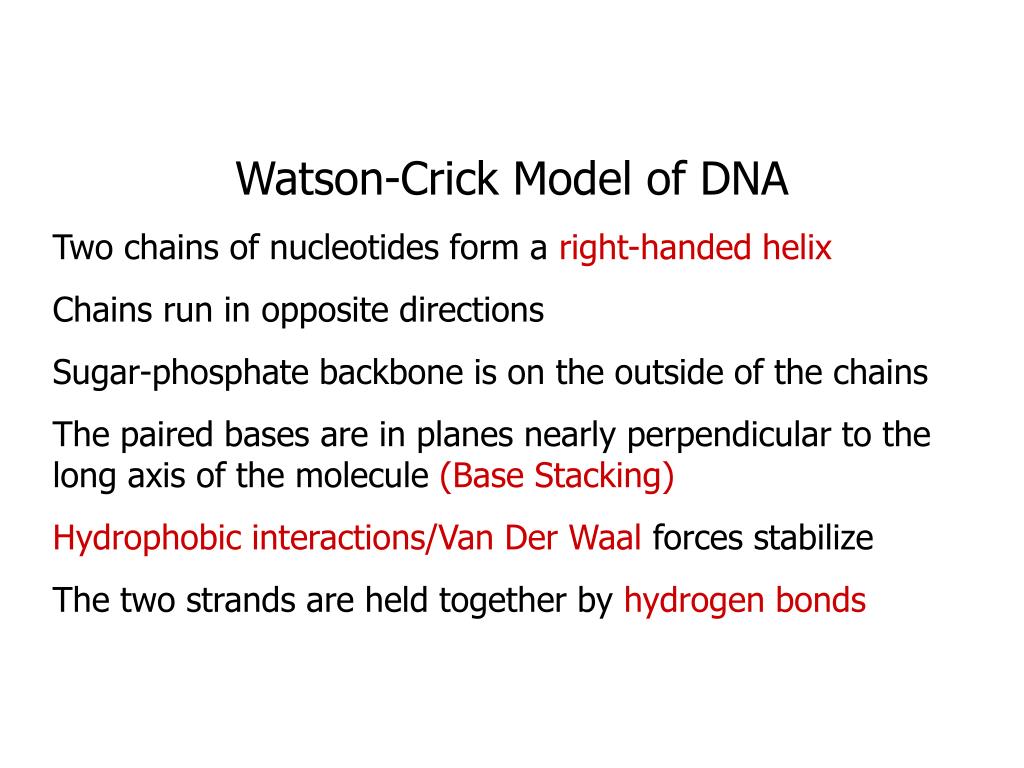 Watson-Crick Model of DNA

Two chains of nucleotides form a right-handed helix

Chains run in opposite directions

Sugar-phosphate backbone is on the outside of the chains

The paired bases are in planes nearly perpendicular to the long axis of the molecule (Base Stacking)

Hydrophobic interactions/Van Der Waal forces stabilize

The two strands are held together by hydrogen bonds